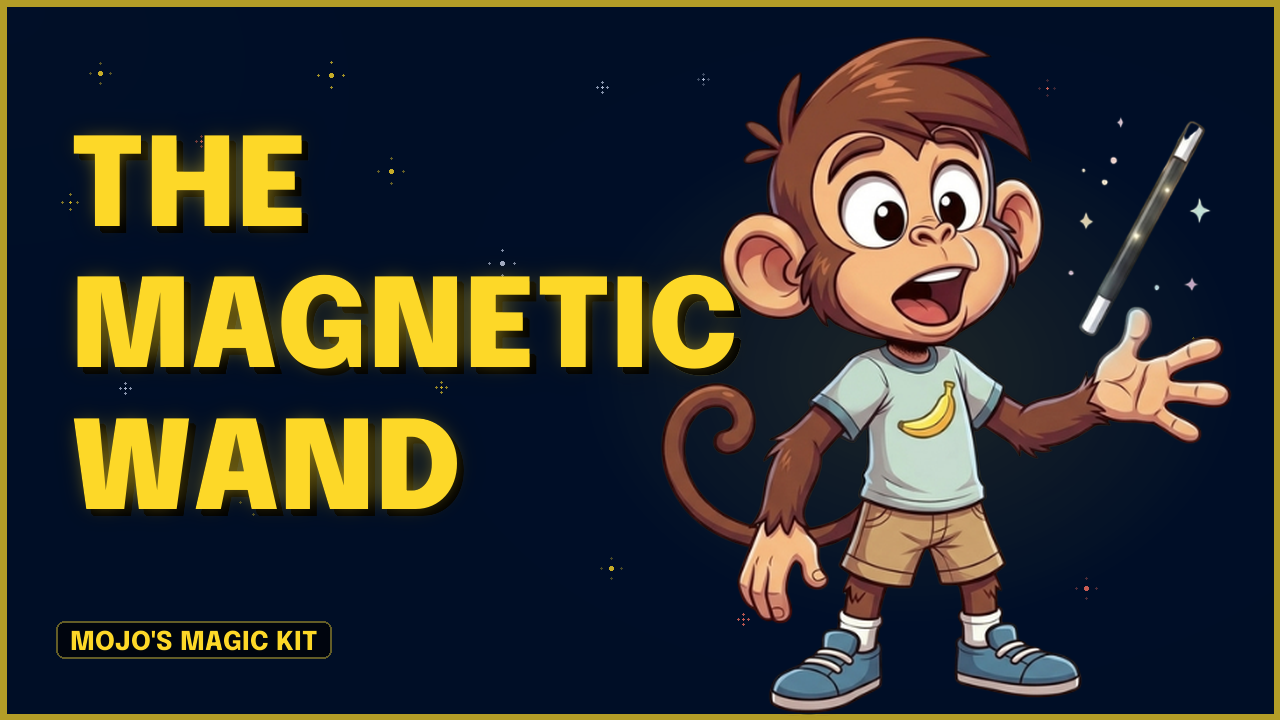 THE MAGNETIC WAND

MOJO'S MAGIC KIT